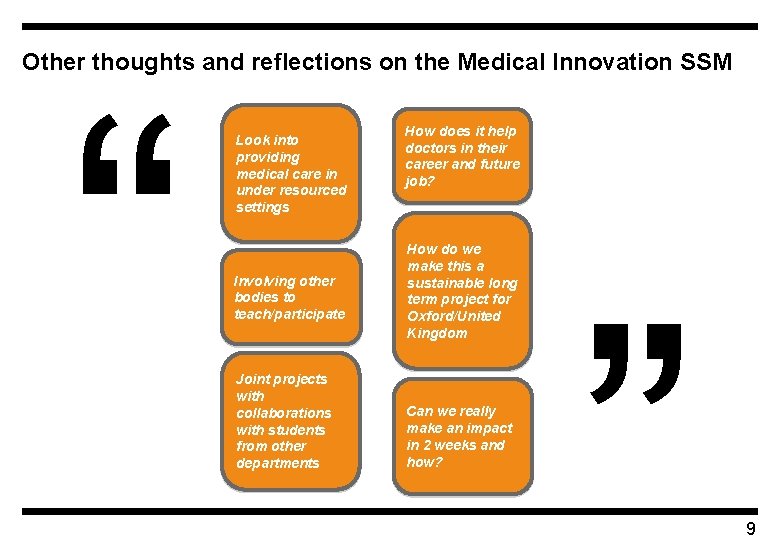 Other thoughts and reflections on the Medical Innovation SSM

“

Look into providing medical care in under resourced settings

Involving other bodies to teach/participate

Joint projects with collaborations with students from other departments

How does it help doctors in their career and future job?

How do we make this a sustainable long term project for Oxford/United Kingdom

Can we really make an impact in 2 weeks and how?

”

9